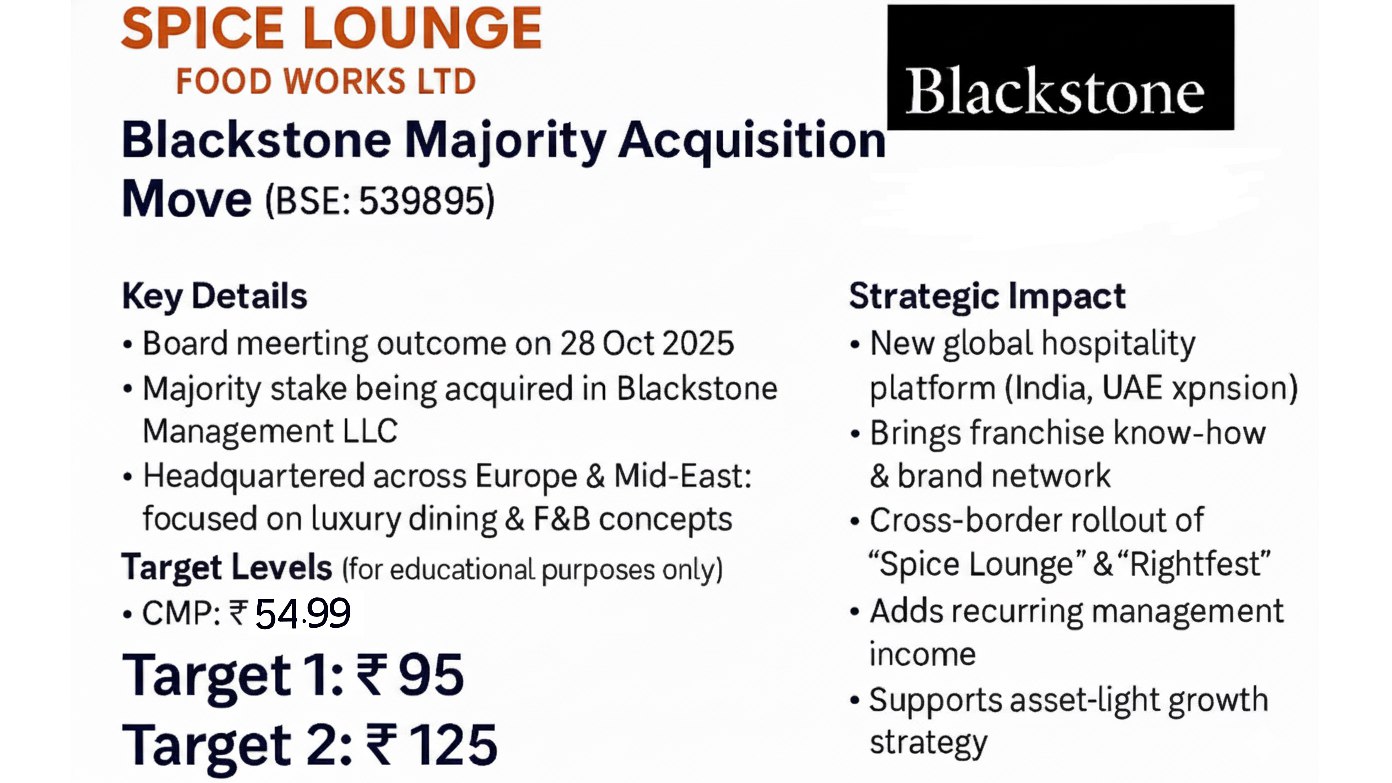 SPICE LOUNGE
FOOD WORKS LTD

Blackstone

Blackstone Majority Acquisition Move (BSE: 539895)

Key Details
• Board meerting outcome on 28 Oct 2025
• Majority stake being acquired in Blackstone Management LLC
• Headquartered across Europe & Mid-East: focused on luxury dining & F&B concepts

Target Levels (for educational purposes only)
• CMP: ₹ 54.99

Target 1: ₹ 95
Target 2: ₹ 125

Strategic Impact
• New global hospitality platform (India, UAE xpnsion)
• Brings franchise know-how & brand network
• Cross-border rollout of “Spice Lounge” & “Rightfest”
• Adds recurring management income
• Supports asset-light growth strategy